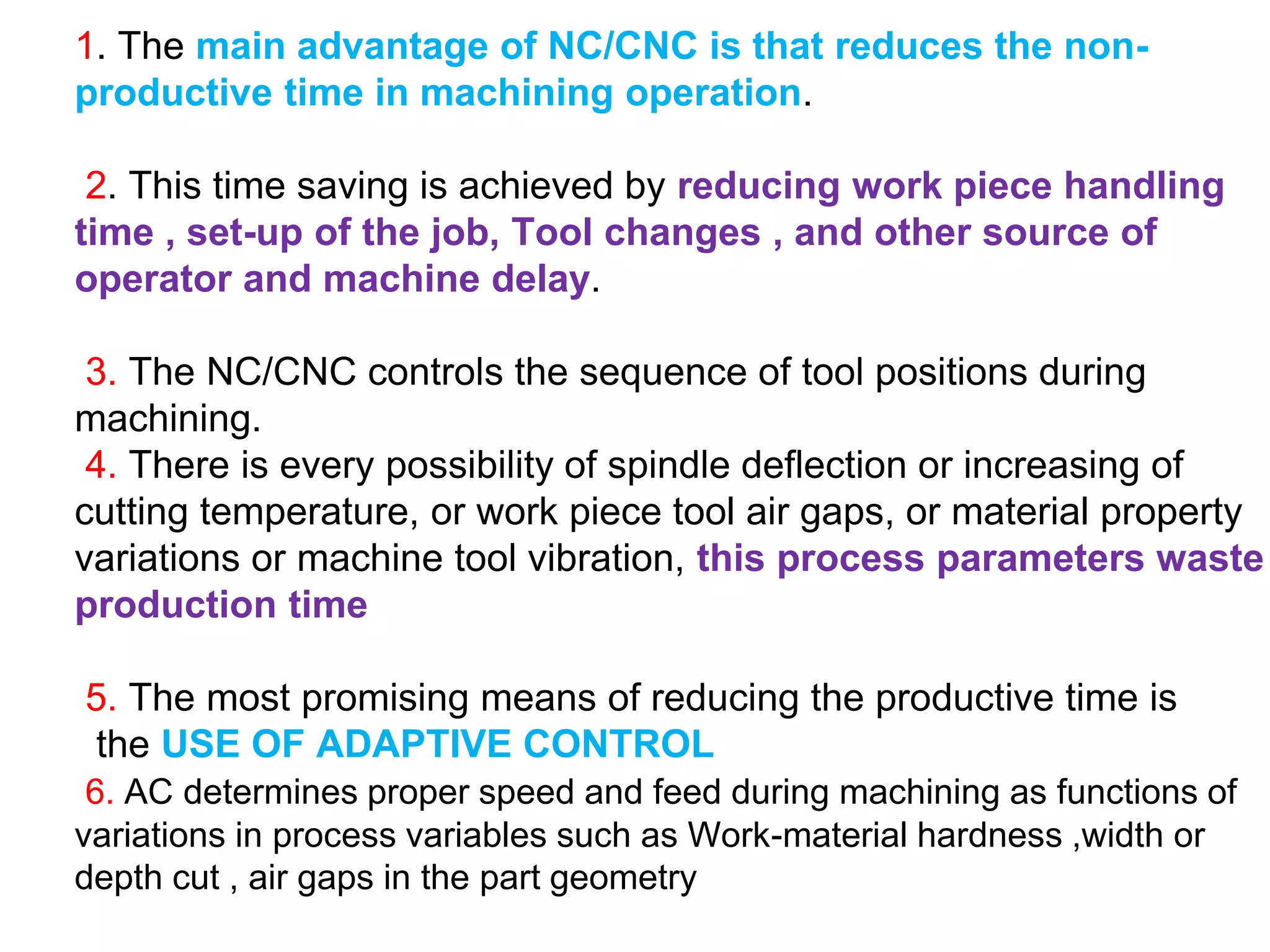 1. The main advantage of NC/CNC is that reduces the non-productive time in machining operation.

2. This time saving is achieved by reducing work piece handling time , set-up of the job, Tool changes , and other source of operator and machine delay.

3. The NC/CNC controls the sequence of tool positions during machining.
4. There is every possibility of spindle deflection or increasing of cutting temperature, or work piece tool air gaps, or material property variations or machine tool vibration, this process parameters waste production time

5. The most promising means of reducing the productive time is the USE OF ADAPTIVE CONTROL
6. AC determines proper speed and feed during machining as functions of variations in process variables such as Work-material hardness ,width or depth cut , air gaps in the part geometry